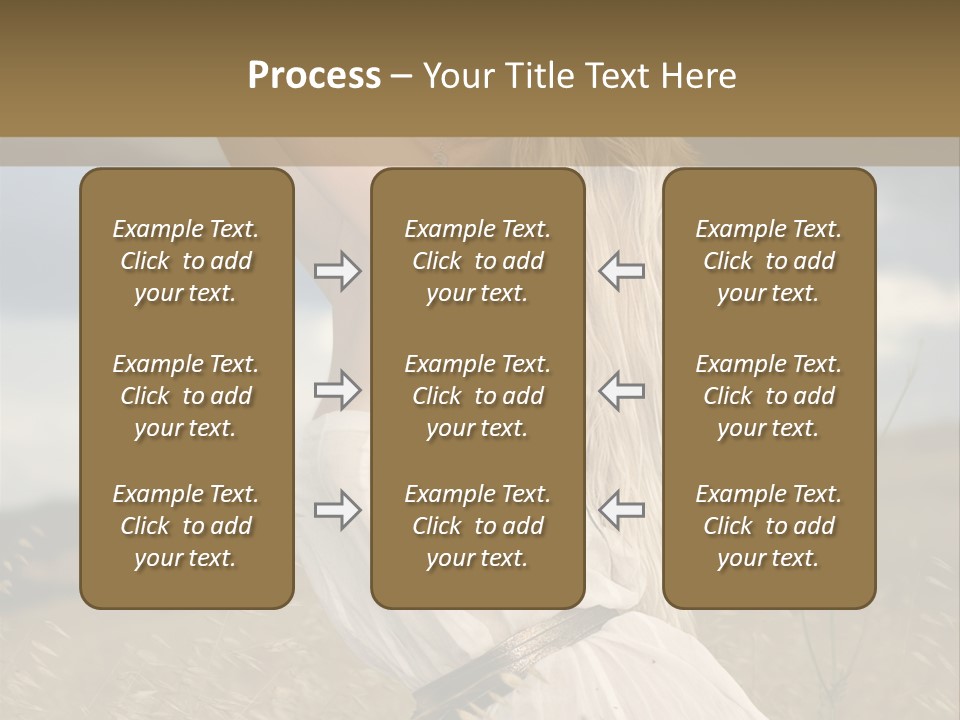 Process – Your Title Text Here

Example Text. Click to add your text.

Example Text. Click to add your text.

Example Text. Click to add your text.

Example Text. Click to add your text.

Example Text. Click to add your text.

Example Text. Click to add your text.

Example Text. Click to add your text.

Example Text. Click to add your text.

Example Text. Click to add your text.